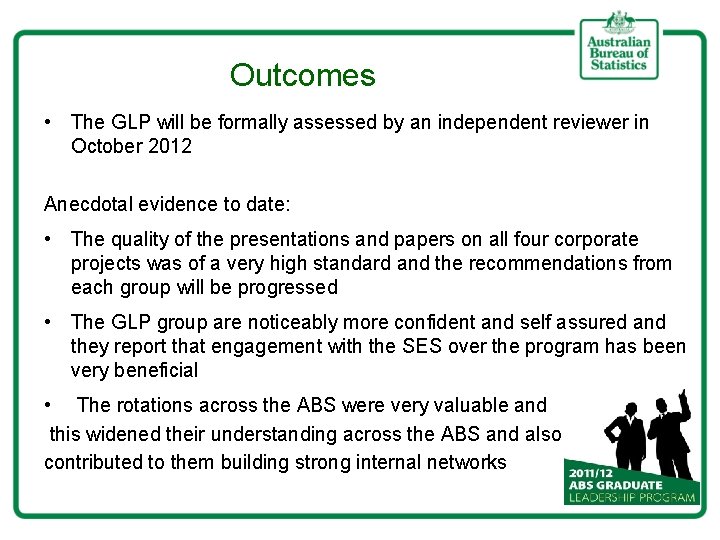 Australian Bureau of Statistics

Outcomes

• The GLP will be formally assessed by an independent reviewer in October 2012

Anecdotal evidence to date:

• The quality of the presentations and papers on all four corporate projects was of a very high standard and the recommendations from each group will be progressed

• The GLP group are noticeably more confident and self assured and they report that engagement with the SES over the program has been very beneficial

• The rotations across the ABS were very valuable and this widened their understanding across the ABS and also contributed to them building strong internal networks

2011/12
ABS GRADUATE
LEADERSHIP PROGRAM